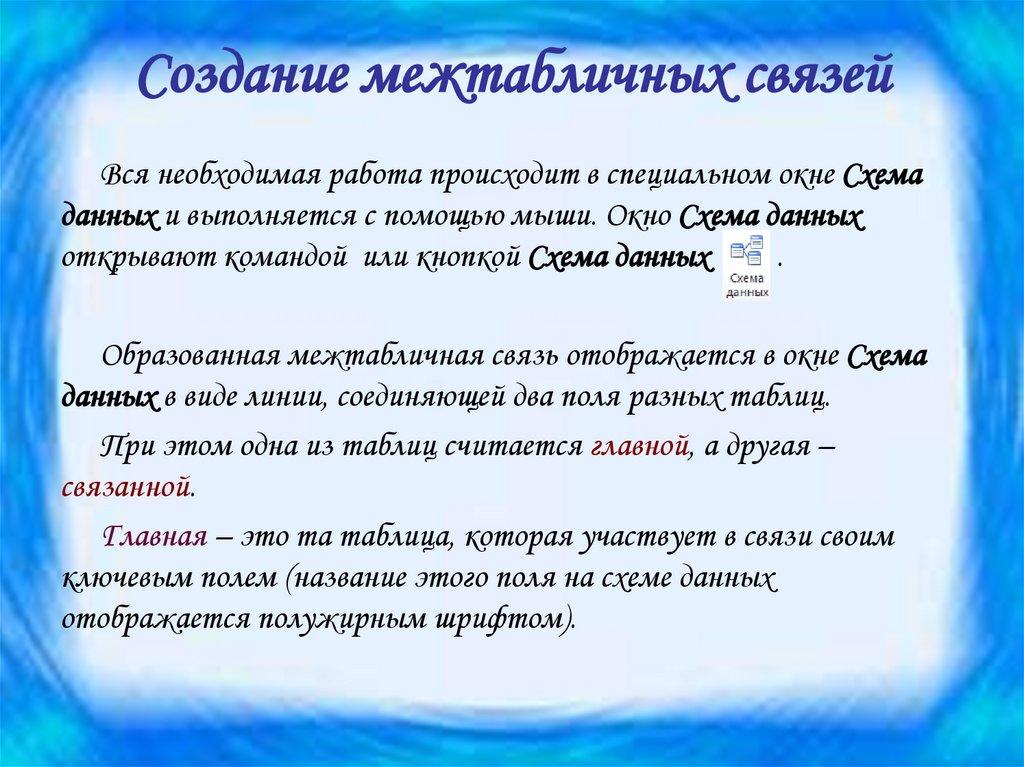 Создание межтабличных связей

Вся необходимая работа происходит в специальном окне Схема данных и выполняется с помощью мыши. Окно Схема данных открывают командой или кнопкой Схема данных Схема данных .

Образованная межтабличная связь отображается в окне Схема данных в виде линии, соединяющей два поля разных таблиц.

При этом одна из таблиц считается главной, а другая – связанной.

Главная – это та таблица, которая участвует в связи своим ключевым полем (название этого поля на схеме данных отображается полужирным шрифтом).